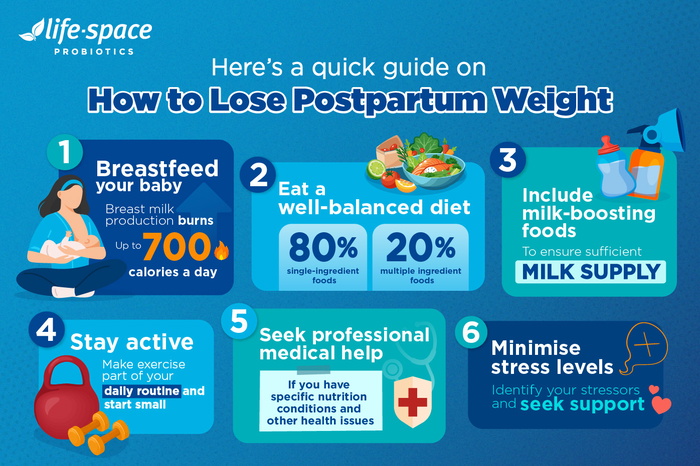 life·space
PROBIOTICS

Here's a quick guide on
How to Lose Postpartum Weight

1
Breastfeed your baby
Breast milk production burns
Up to 700 calories a day

2
Eat a well-balanced diet
80% single-ingredient foods
20% multiple ingredient foods

3
Include milk-boosting foods
To ensure sufficient
MILK SUPPLY

4
Stay active
Make exercise part of your daily routine and start small

5
Seek professional medical help
If you have specific nutrition conditions and other health issues

6
Minimise stress levels
Identify your stressors and seek support